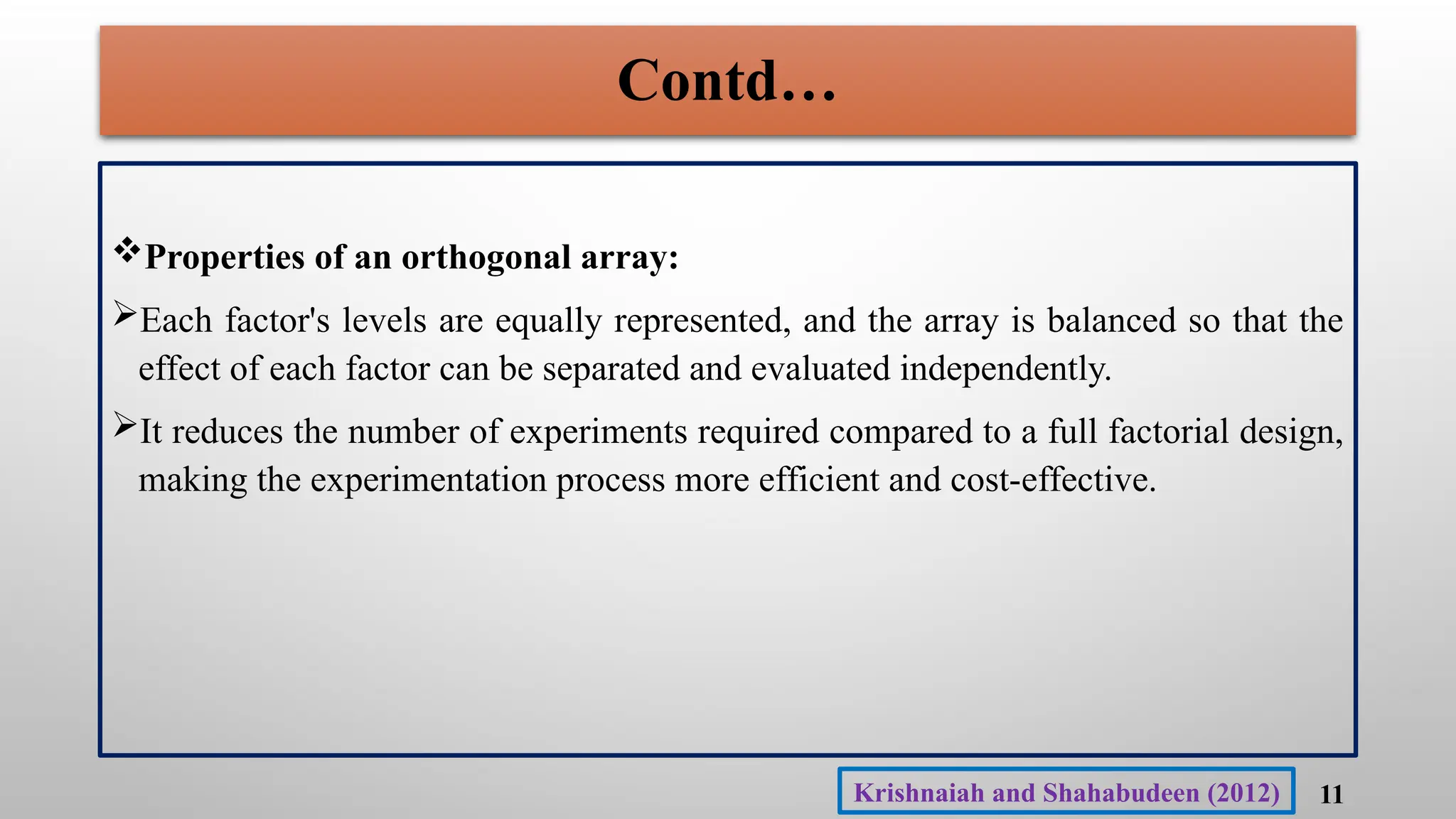 Contd…

❖Properties of an orthogonal array:

➢Each factor's levels are equally represented, and the array is balanced so that the effect of each factor can be separated and evaluated independently.

➢It reduces the number of experiments required compared to a full factorial design, making the experimentation process more efficient and cost-effective.

Krishnaiah and Shahabudeen (2012)

11